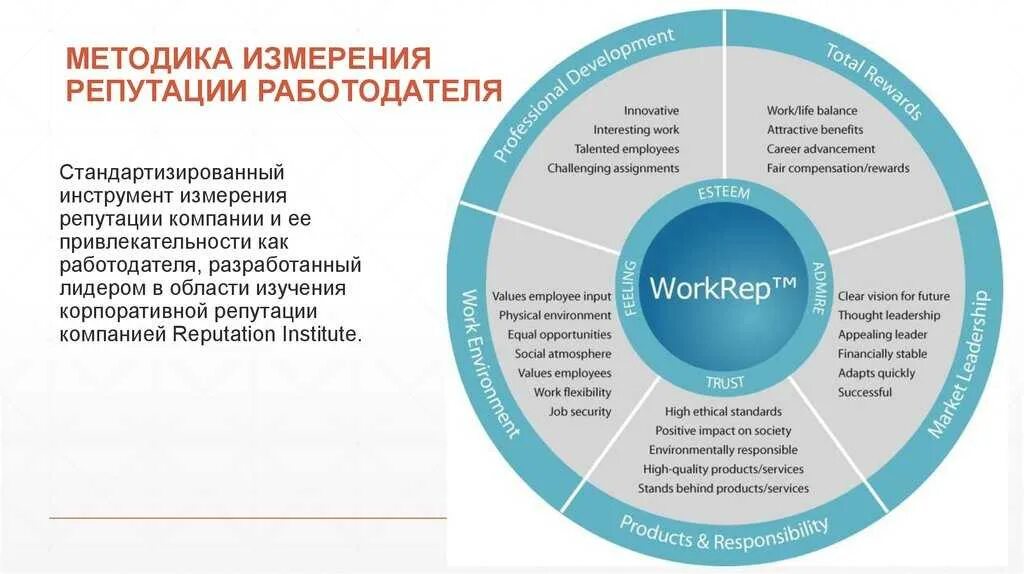 МЕТОДИКА ИЗМЕРЕНИЯ РЕПУТАЦИИ РАБОТОДАТЕЛЯ

Стандартизированный инструмент измерения репутации компании и ее привлекательности как работодателя, разработанный лидером в области изучения корпоративной репутации компанией Reputation Institute.

Professional Development

Innovative
Interesting work
Talented employees
Challenging assignments

Total Rewards

Work/life balance
Attractive benefits
Career advancement
Fair compensation/rewards

ESTEEM

FEELING

WorkRep™

ADMIRE

TRUST

Work Environment

Values employee input
Physical environment
Equal opportunities
Social atmosphere
Values employees
Work flexibility
Job security

Market Leadership

Clear vision for future
Thought leadership
Appealing leader
Financially stable
Adapts quickly
Successful

High ethical standards
Positive impact on society
Environmentally responsible
High-quality products/services
Stands behind products/services

Products & Responsibility